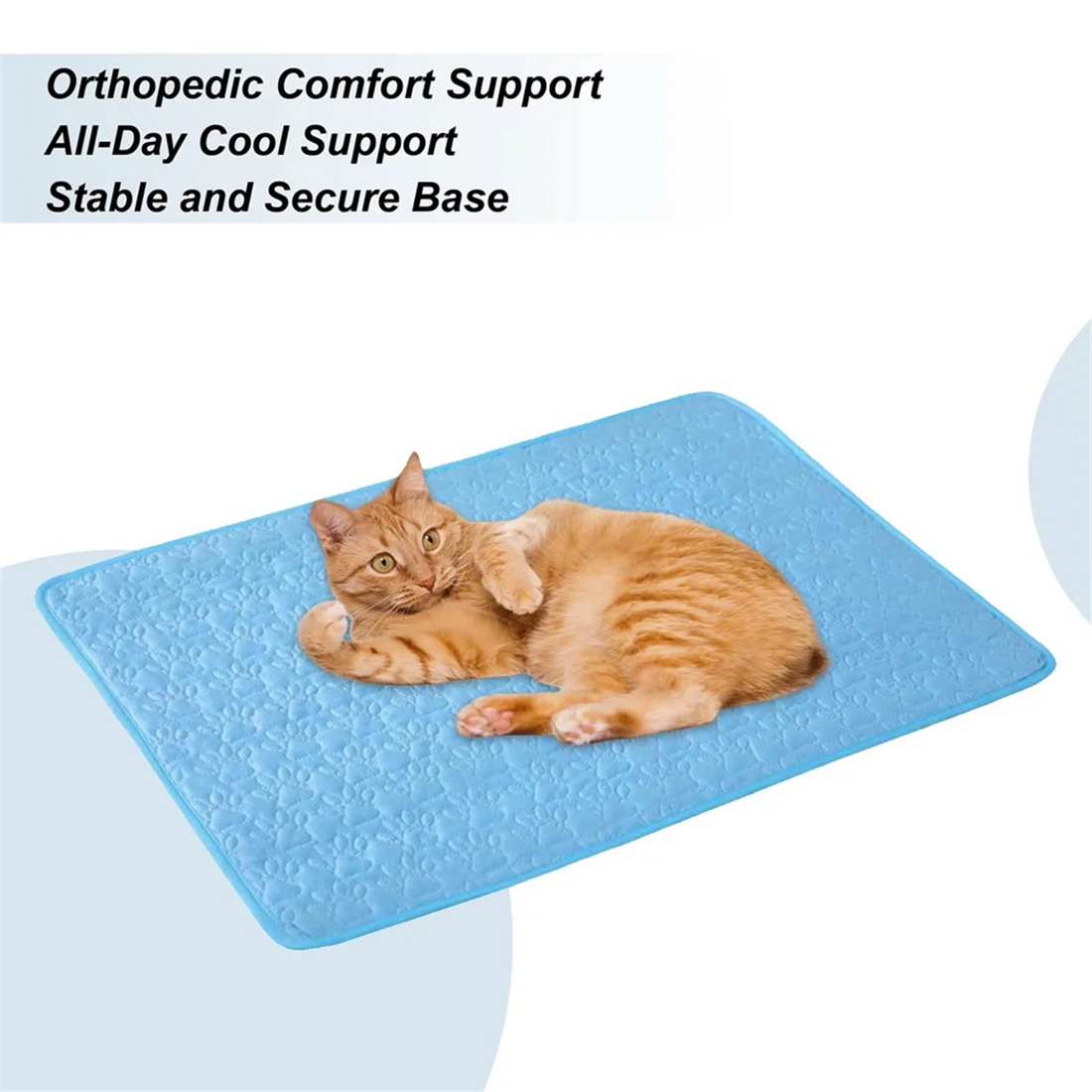 Orthopedic Comfort Support
All-Day Cool Support
Stable and Secure Base